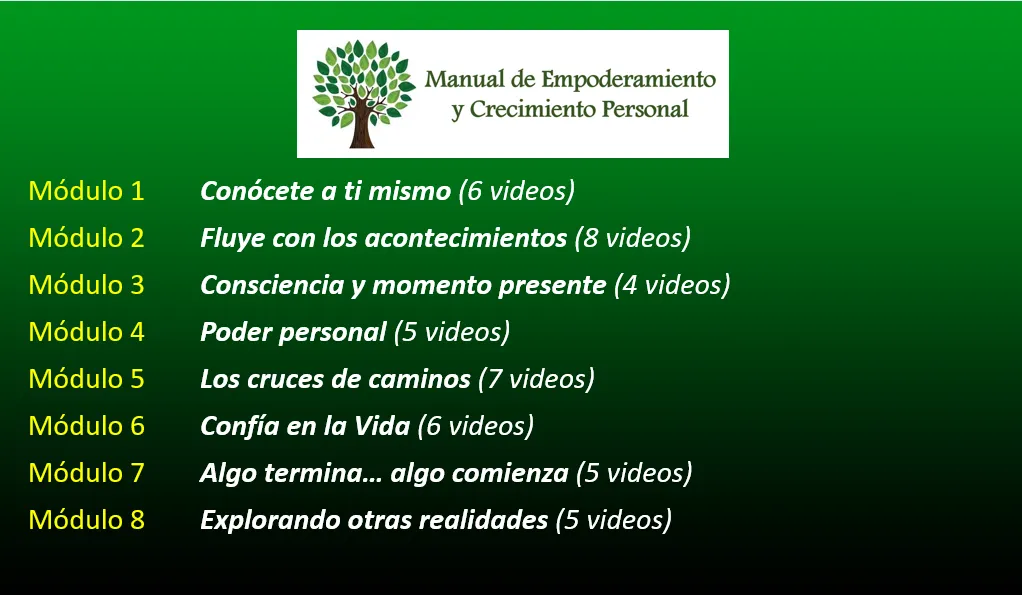 Manual de Empoderamiento y Crecimiento Personal

Módulo 1 Conócete a ti mismo (6 videos)
Módulo 2 Fluye con los acontecimientos (8 videos)
Módulo 3 Consciencia y momento presente (4 videos)
Módulo 4 Poder personal (5 videos)
Módulo 5 Los cruces de caminos (7 videos)
Módulo 6 Confía en la Vida (6 videos)
Módulo 7 Algo termina… algo comienza (5 videos)
Módulo 8 Explorando otras realidades (5 videos)